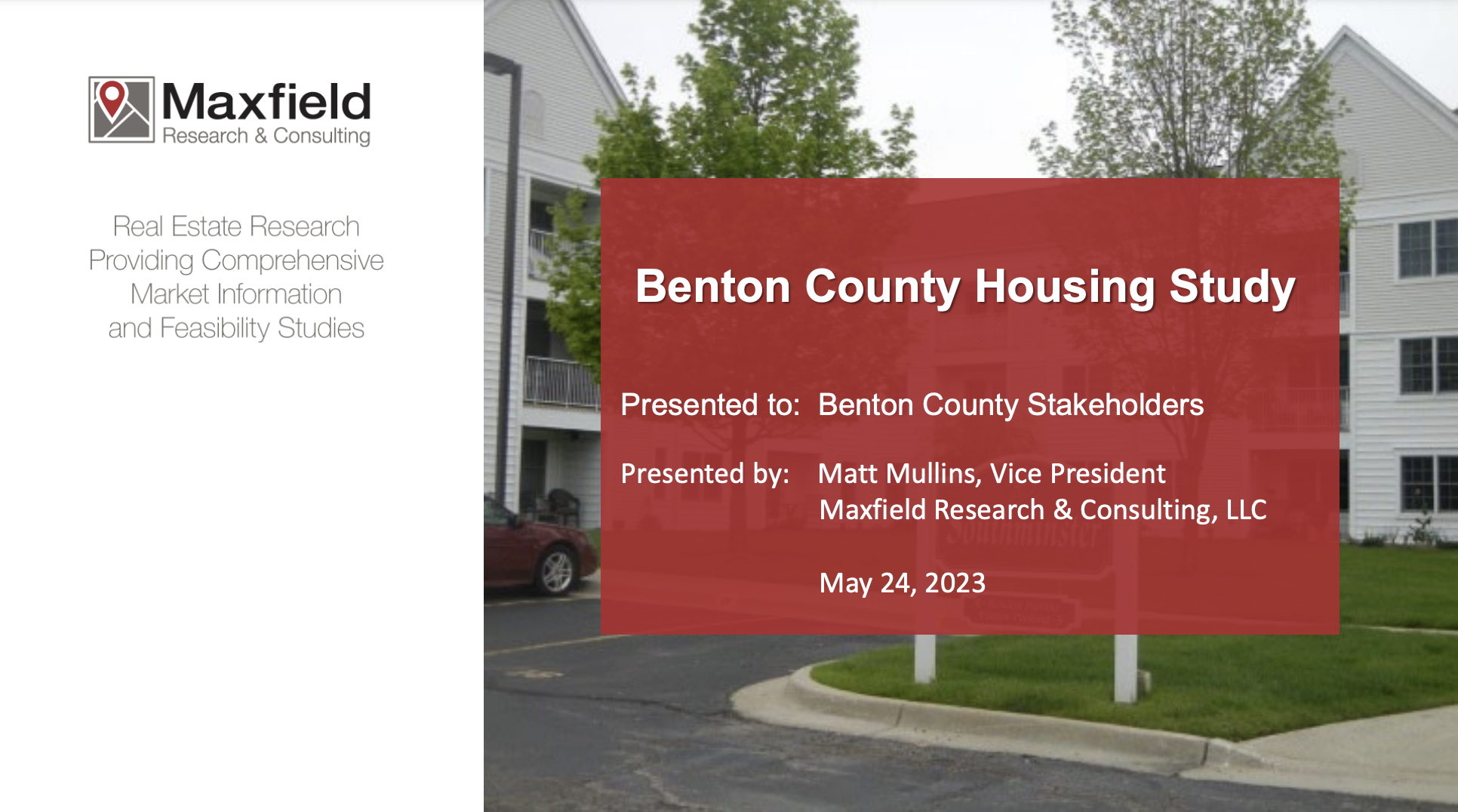 Maxfield
Research & Consulting

Real Estate Research Providing Comprehensive Market Information and Feasibility Studies

Benton County Housing Study

Presented to: Benton County Stakeholders

Presented by: Matt Mullins, Vice President
Maxfield Research & Consulting, LLC

May 24, 2023